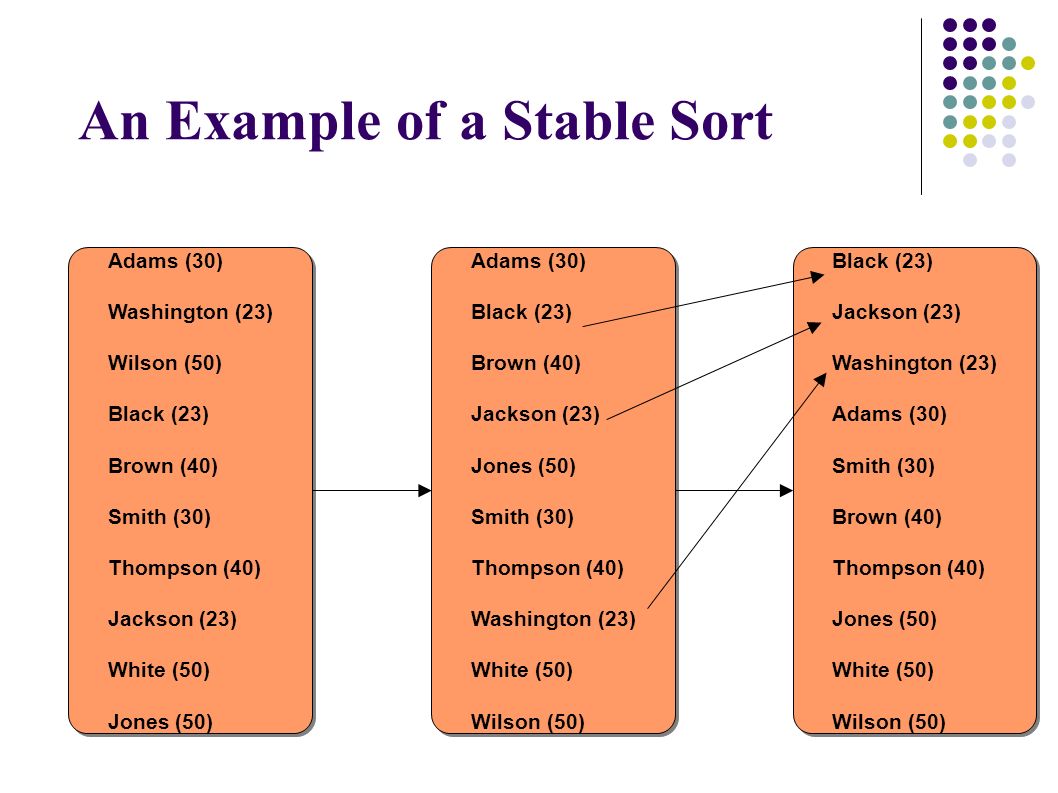 An Example of a Stable Sort

Adams (30)
Washington (23)
Wilson (50)
Black (23)
Brown (40)
Smith (30)
Thompson (40)
Jackson (23)
White (50)
Jones (50)

Adams (30)
Black (23)
Brown (40)
Jackson (23)
Jones (50)
Smith (30)
Thompson (40)
Washington (23)
White (50)
Wilson (50)

Black (23)
Jackson (23)
Washington (23)
Adams (30)
Smith (30)
Brown (40)
Thompson (40)
Jones (50)
White (50)
Wilson (50)